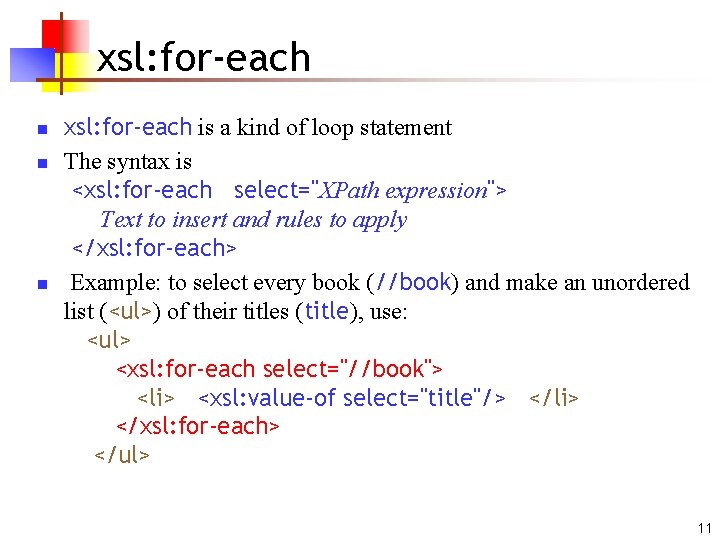 xsl:for-each

xsl:for-each is a kind of loop statement

The syntax is
<xsl:for-each select="XPath expression">
Text to insert and rules to apply
</xsl:for-each>

Example: to select every book (//book) and make an unordered list (<ul>) of their titles (title), use:
<ul>
<xsl:for-each select="//book">
<li> <xsl:value-of select="title"/> </li>
</xsl:for-each>
</ul>

11